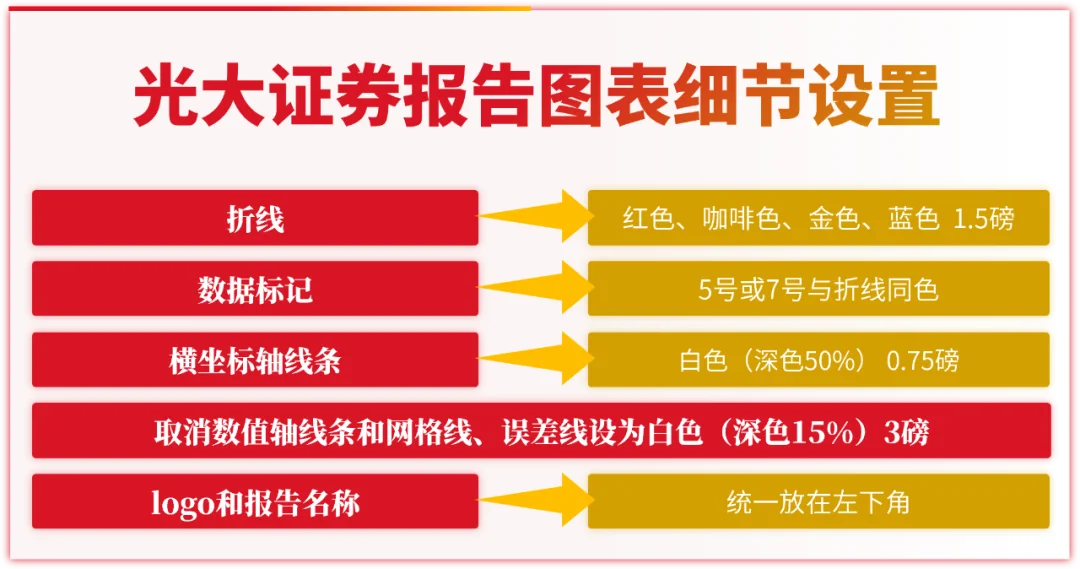 光大证券报告图表细节设置

折线

红色、咖啡色、金色、蓝色 1.5磅

数据标记

5号或7号与折线同色

横坐标轴线条

白色（深色50%） 0.75磅

取消数值轴线条和网格线、误差线设为白色（深色15%）3磅

logo和报告名称

统一放在左下角